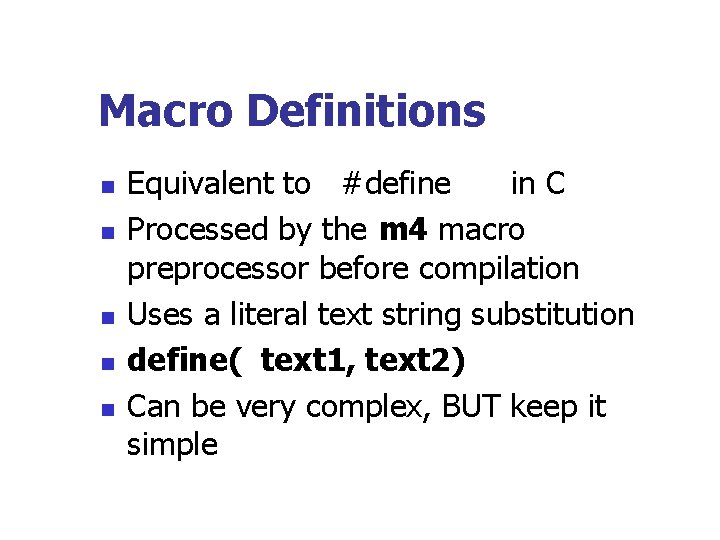 Macro Definitions

• Equivalent to #define in C
• Processed by the m4 macro preprocessor before compilation
• Uses a literal text string substitution
• define( text1, text2)
• Can be very complex, BUT keep it simple